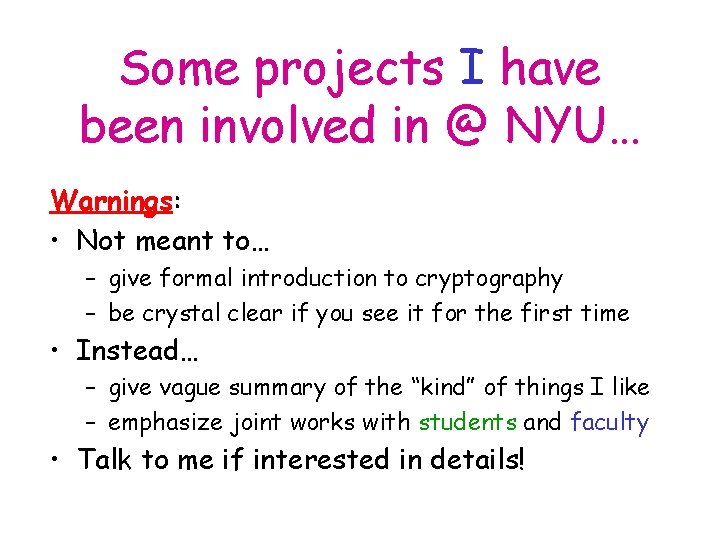 Some projects I have been involved in @ NYU…

Warnings:

• Not meant to…
– give formal introduction to cryptography
– be crystal clear if you see it for the first time
• Instead…
– give vague summary of the “kind” of things I like
– emphasize joint works with students and faculty
• Talk to me if interested in details!